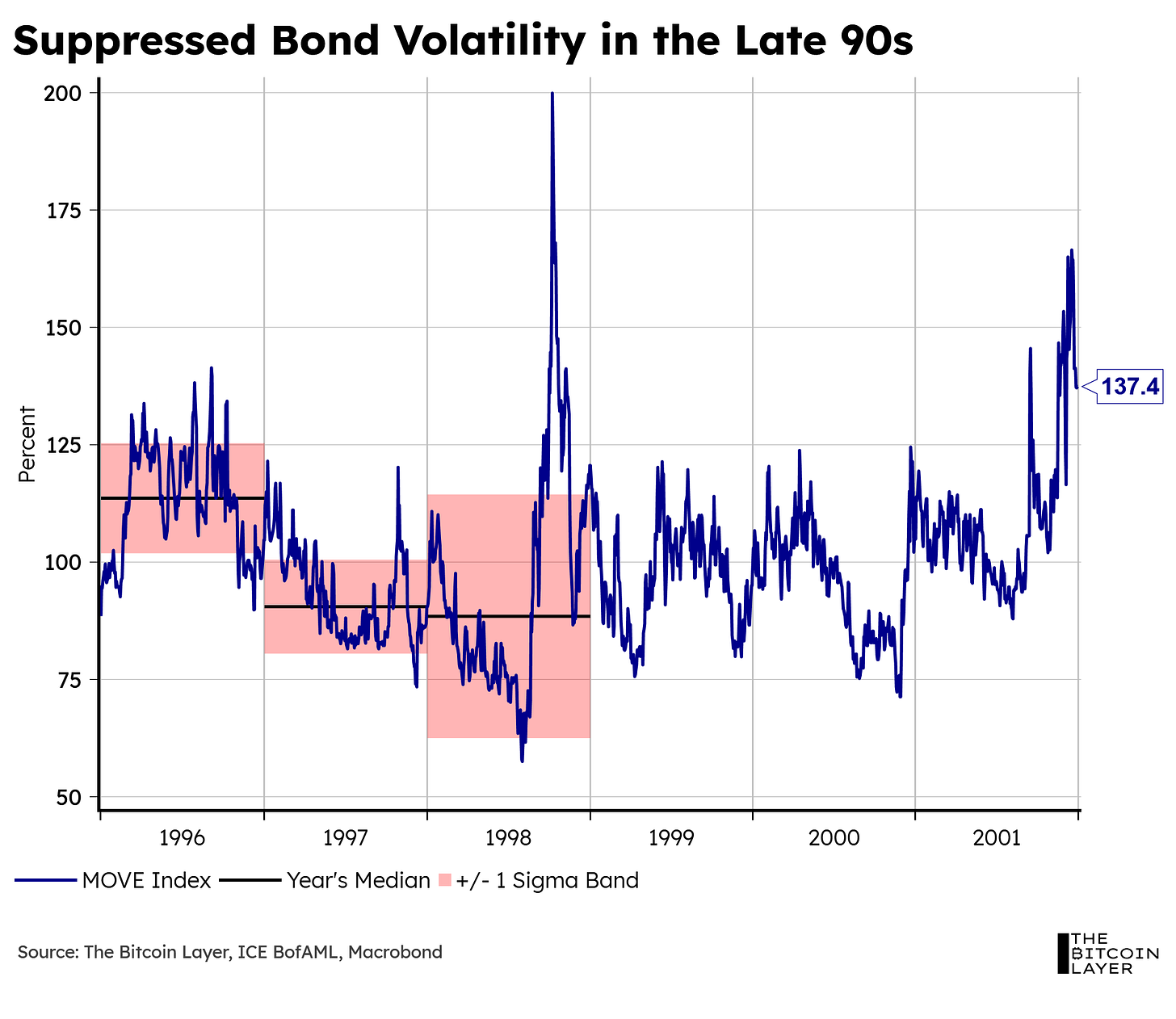 Suppressed Bond Volatility in the Late 90s

200
175
150
125
100
75
50

Percent

137.4

1996
1997
1998
1999
2000
2001

MOVE Index
Year's Median
+/- 1 Sigma Band

Source: The Bitcoin Layer, ICE BofAML, Macrobond

THE BITCOIN LAYER